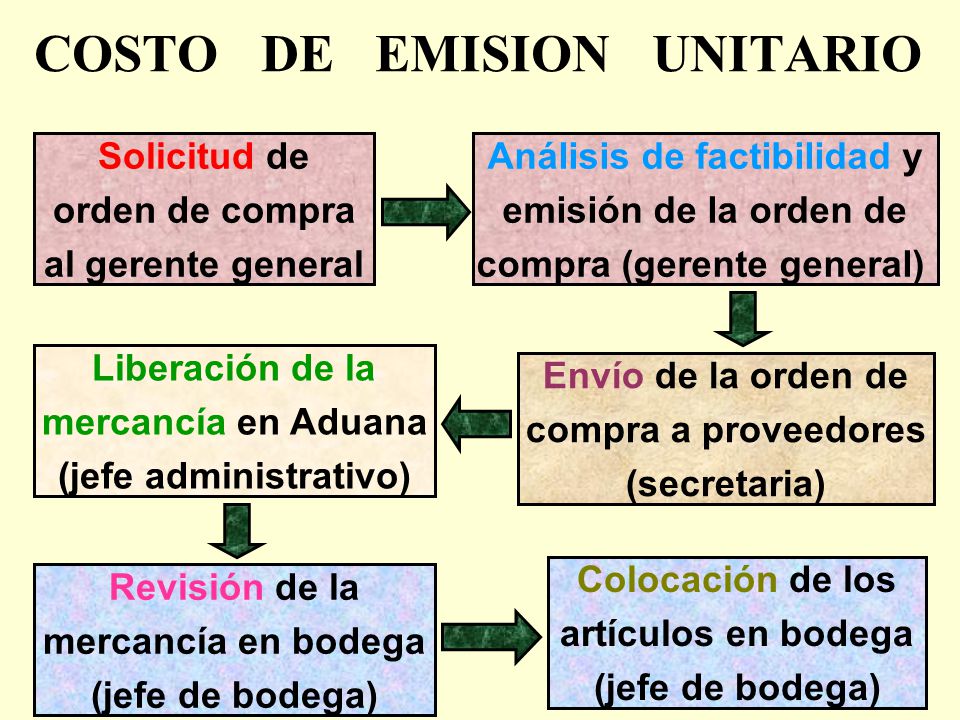 COSTO DE EMISION UNITARIO

Solicitud de orden de compra al gerente general

Análisis de factibilidad y emisión de la orden de compra (gerente general)

Envío de la orden de compra a proveedores (secretaria)

Liberación de la mercancía en Aduana (jefe administrativo)

Revisión de la mercancía en bodega (jefe de bodega)

Colocación de los artículos en bodega (jefe de bodega)